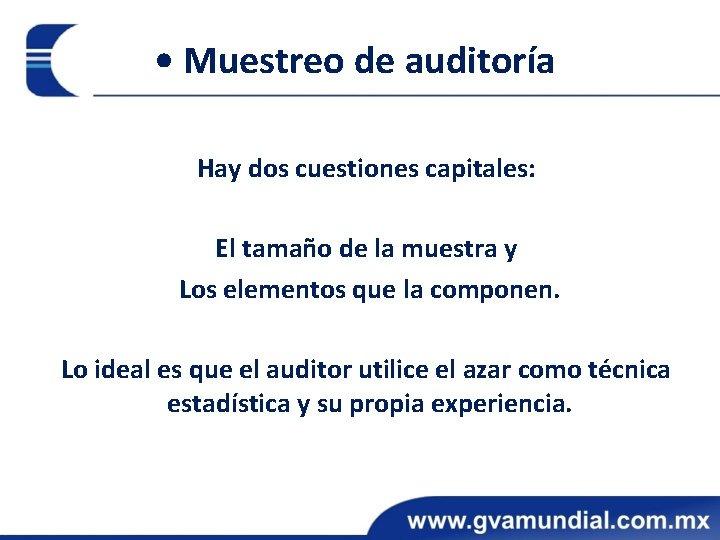 • Muestreo de auditoría

Hay dos cuestiones capitales:

El tamaño de la muestra y
Los elementos que la componen.

Lo ideal es que el auditor utilice el azar como técnica estadística y su propia experiencia.

www.gvamundial.com.mx